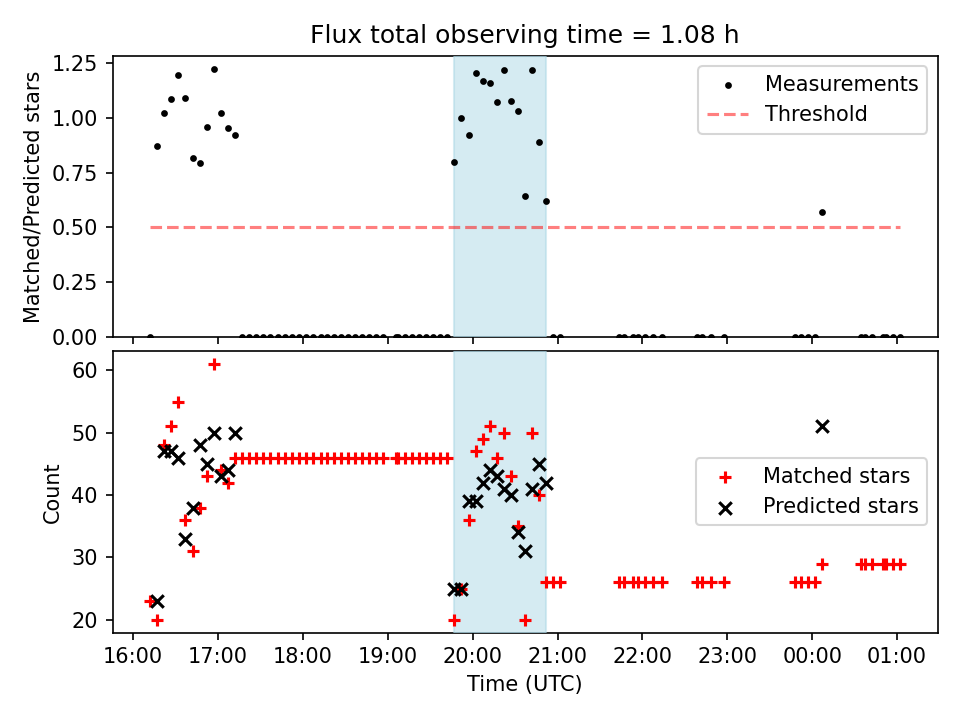 Flux total observing time = 1.08 h

Matched/Predicted stars

1.25
1.00
0.75
0.50
0.25
0.00

Measurements
Threshold

Count

60
50
40
30
20

Matched stars
Predicted stars

16:00 17:00 18:00 19:00 20:00 21:00 22:00 23:00 00:00 01:00

Time (UTC)